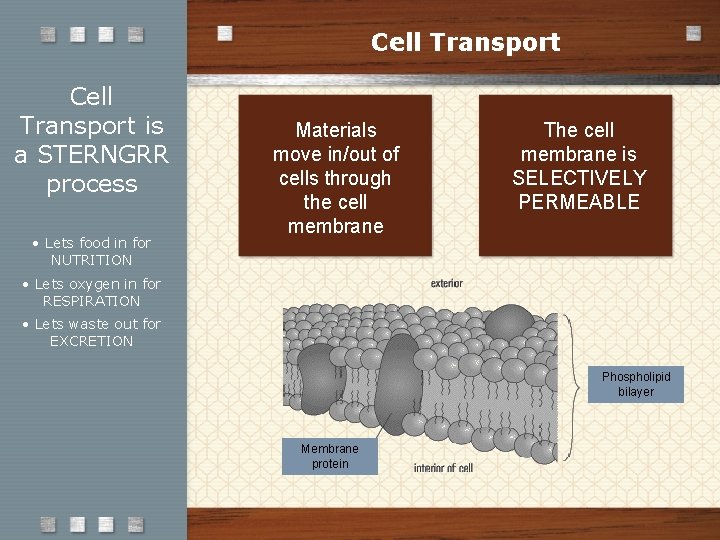 Cell Transport is a STERNGRR process

• Lets food in for NUTRITION
• Lets oxygen in for RESPIRATION
• Lets waste out for EXCRETION

Cell Transport

Materials move in/out of cells through the cell membrane

The cell membrane is SELECTIVELY PERMEABLE

exterior

Phospholipid bilayer

Membrane protein

interior of cell